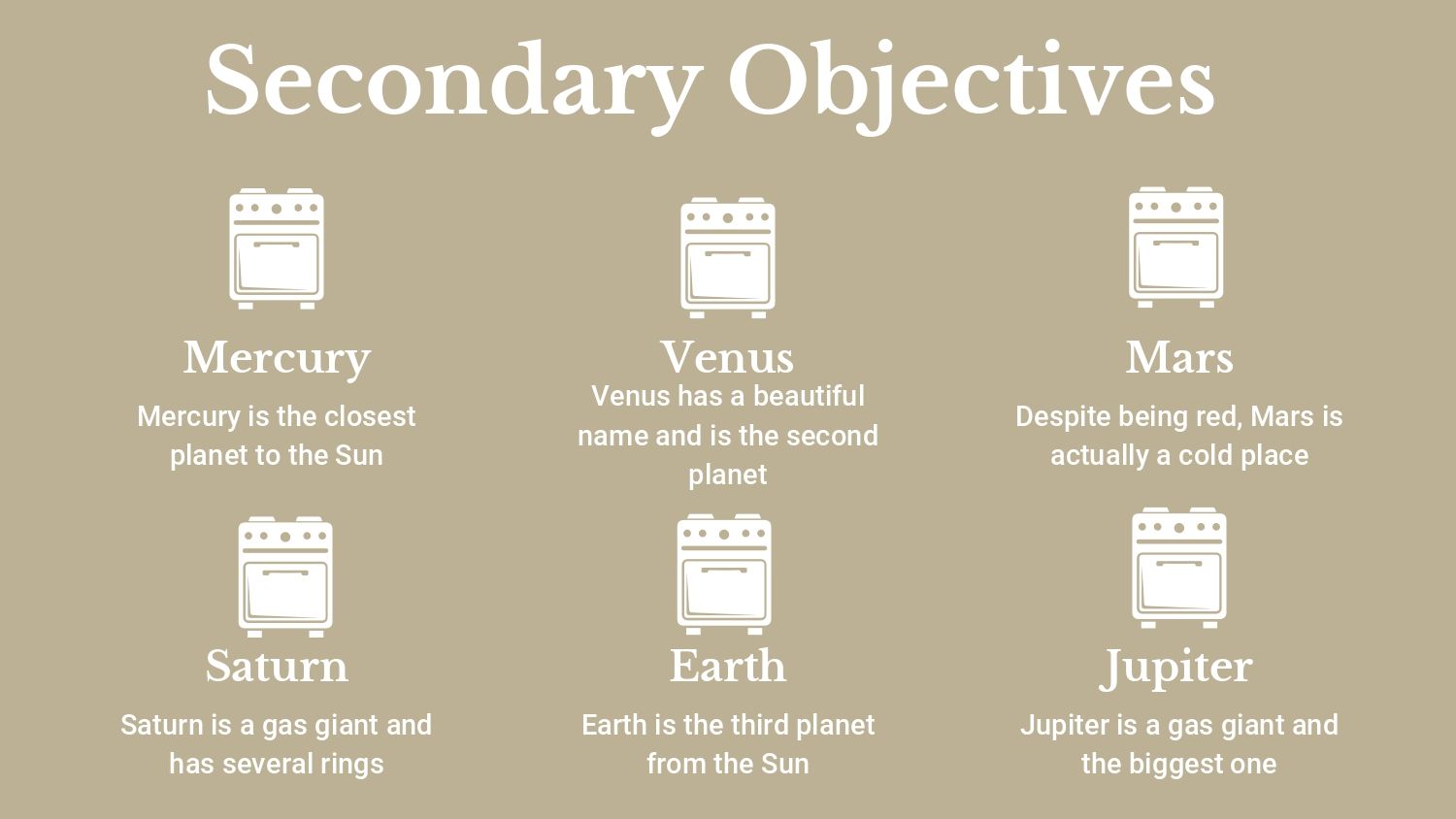 Secondary Objectives

Mercury

Mercury is the closest planet to the Sun

Venus

Venus has a beautiful name and is the second planet

Mars

Despite being red, Mars is actually a cold place

Saturn

Saturn is a gas giant and has several rings

Earth

Earth is the third planet from the Sun

Jupiter

Jupiter is a gas giant and the biggest one